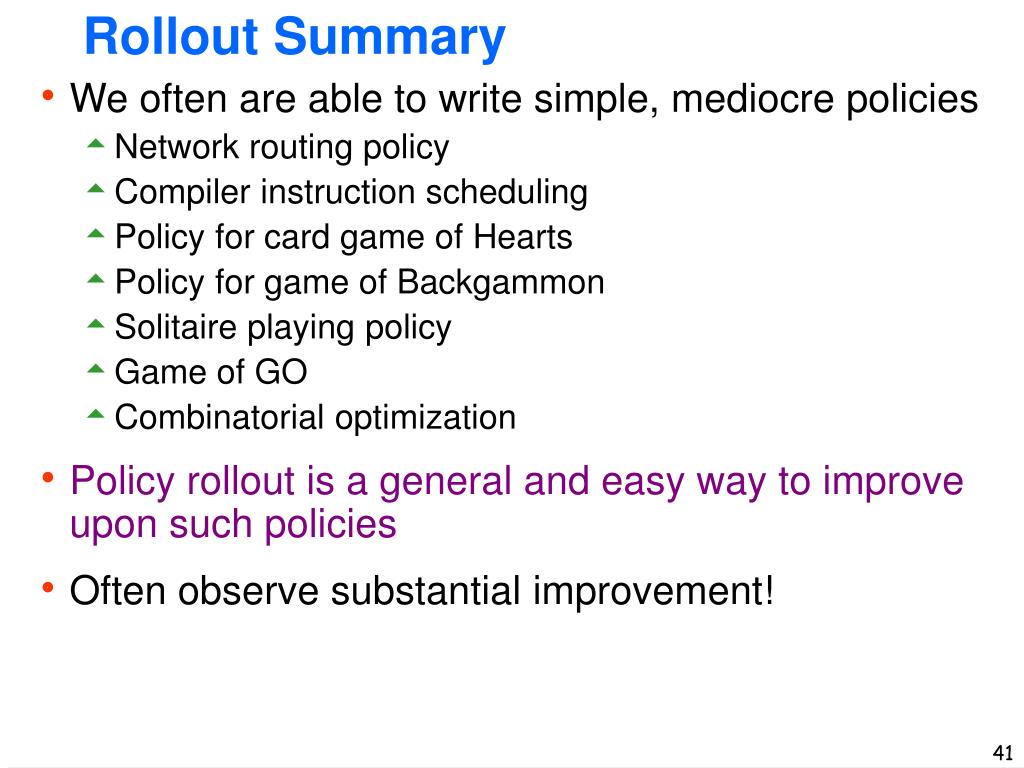 Rollout Summary

• We often are able to write simple, mediocre policies
  - Network routing policy
  - Compiler instruction scheduling
  - Policy for card game of Hearts
  - Policy for game of Backgammon
  - Solitaire playing policy
  - Game of GO
  - Combinatorial optimization

• Policy rollout is a general and easy way to improve upon such policies

• Often observe substantial improvement!

41